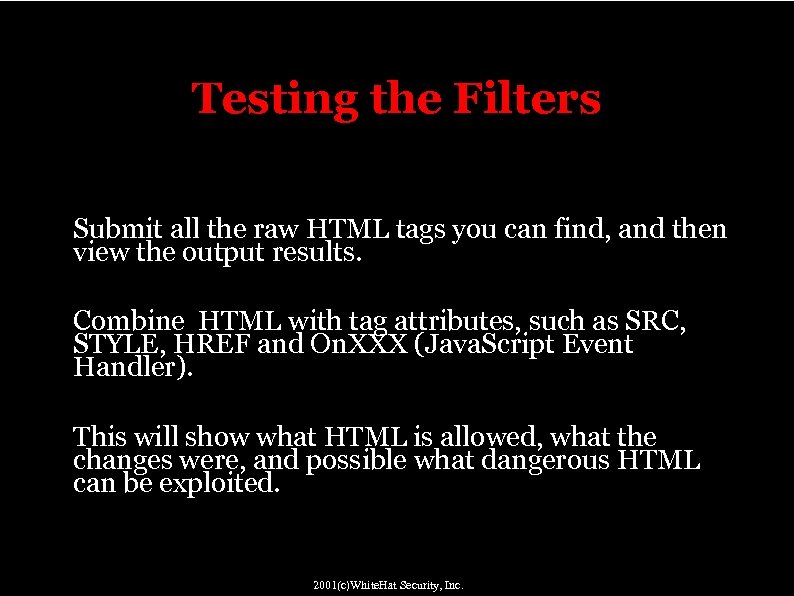 Testing the Filters

Submit all the raw HTML tags you can find, and then view the output results.

Combine  HTML with tag attributes, such as SRC, STYLE, HREF and OnXXX (JavaScript Event Handler).

This will show what HTML is allowed, what the changes were, and possible what dangerous HTML can be exploited.

2001(c)WhiteHat Security, Inc.